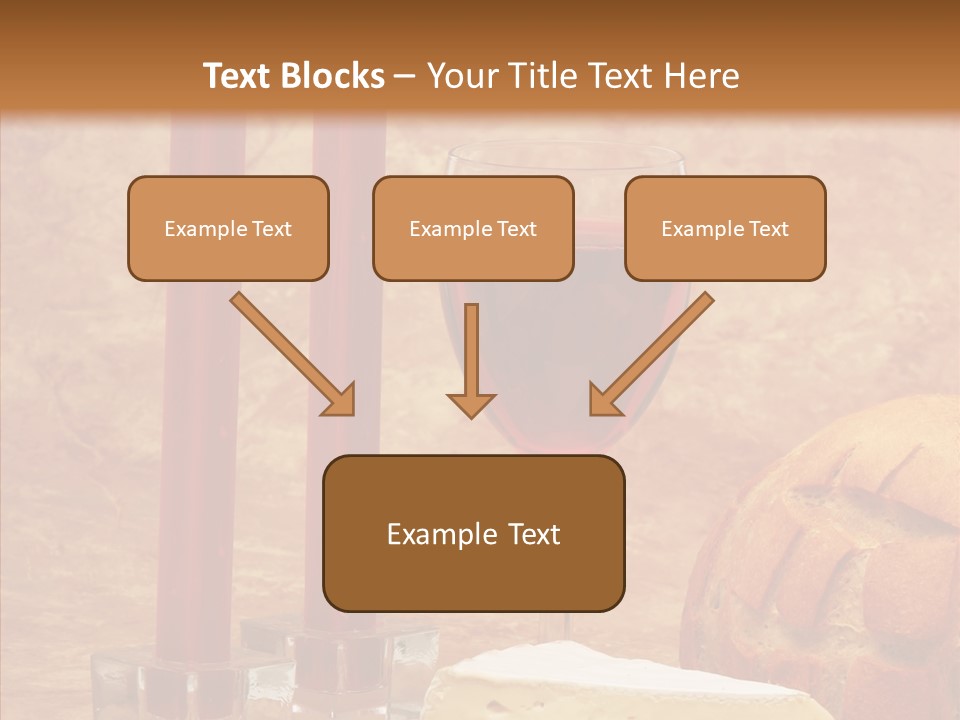 Text Blocks – Your Title Text Here

Example Text

Example Text

Example Text

Example Text